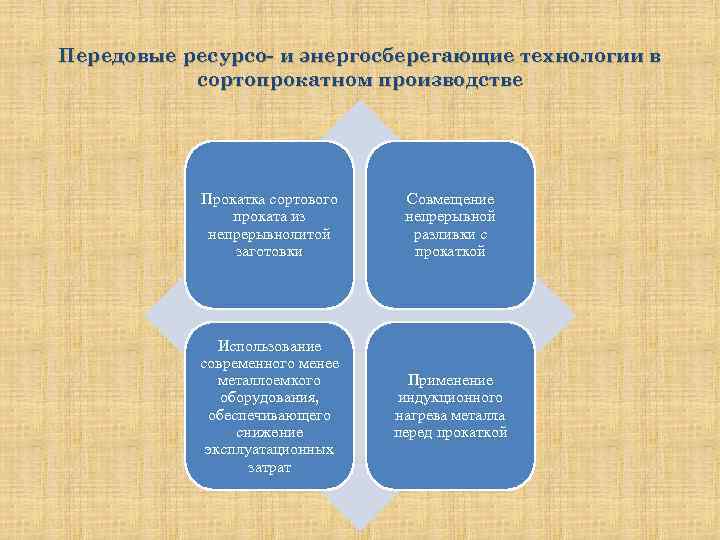 Передовые ресурсо- и энергосберегающие технологии в сортопрокатном производстве

Прокатка сортового проката из непрерывнолитой заготовки

Совмещение непрерывной разливки с прокаткой

Использование современного менее металлоемкого оборудования, обеспечивающего снижение эксплуатационных затрат

Применение индукционного нагрева металла перед прокаткой